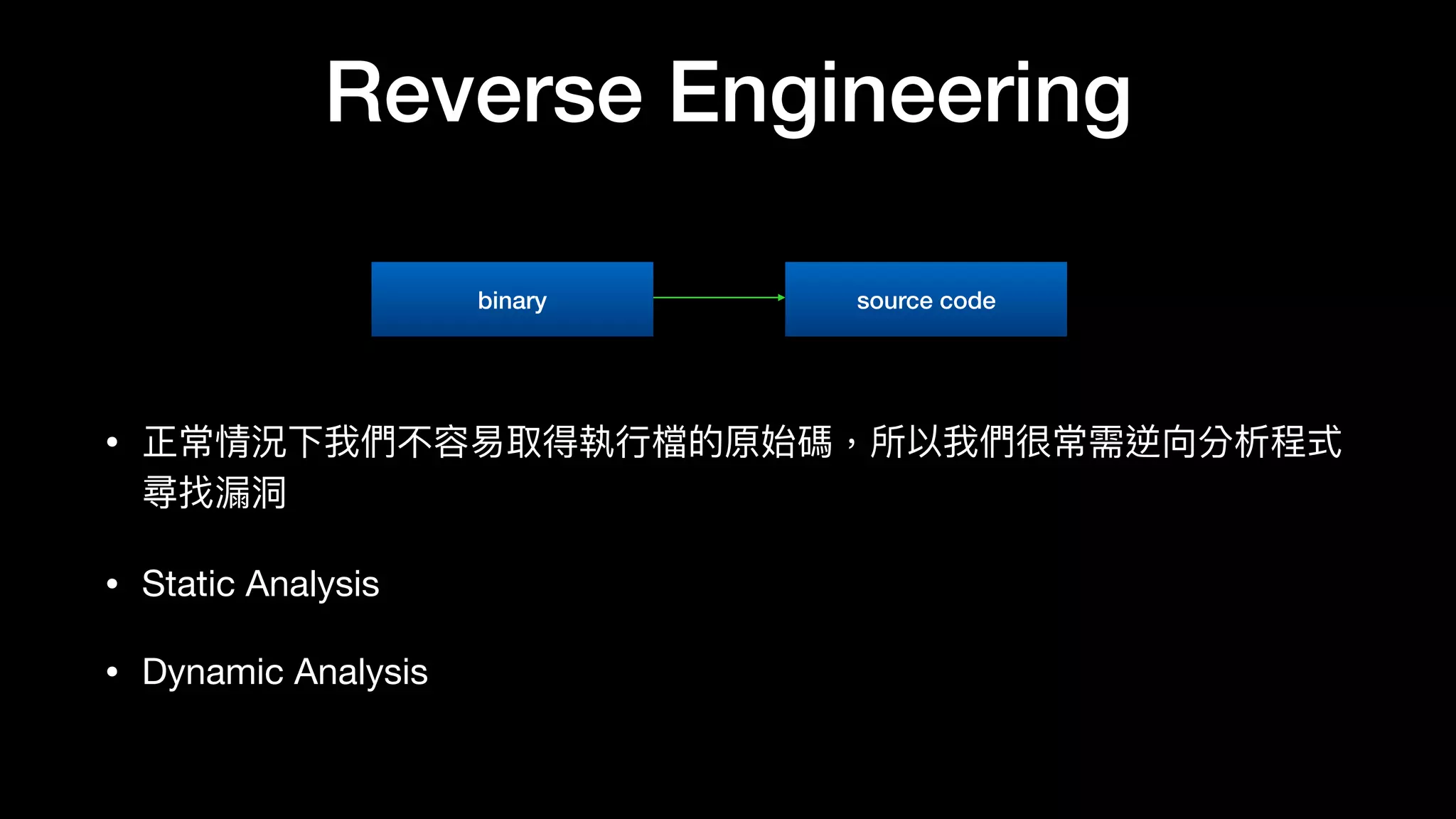 Reverse Engineering

binary

source code

• 正常情況下我們不容易取得執行檔的原始碼，所以我們很常需逆向分析程式尋找漏洞

• Static Analysis

• Dynamic Analysis